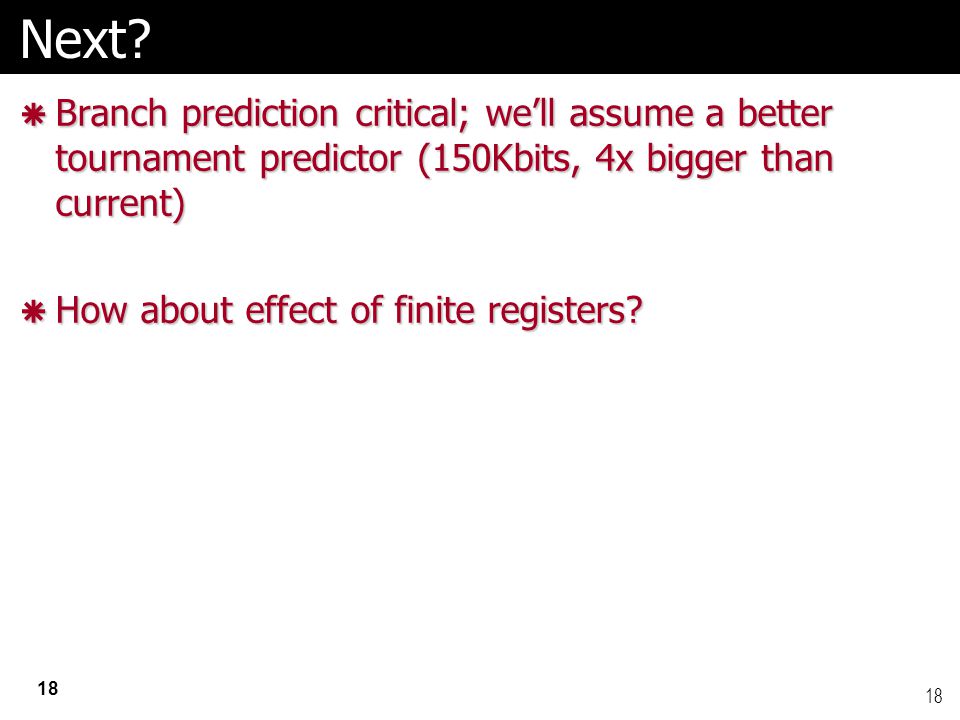 Next?

Branch prediction critical; we'll assume a better tournament predictor (150Kbits, 4x bigger than current)

How about effect of finite registers?

18

18